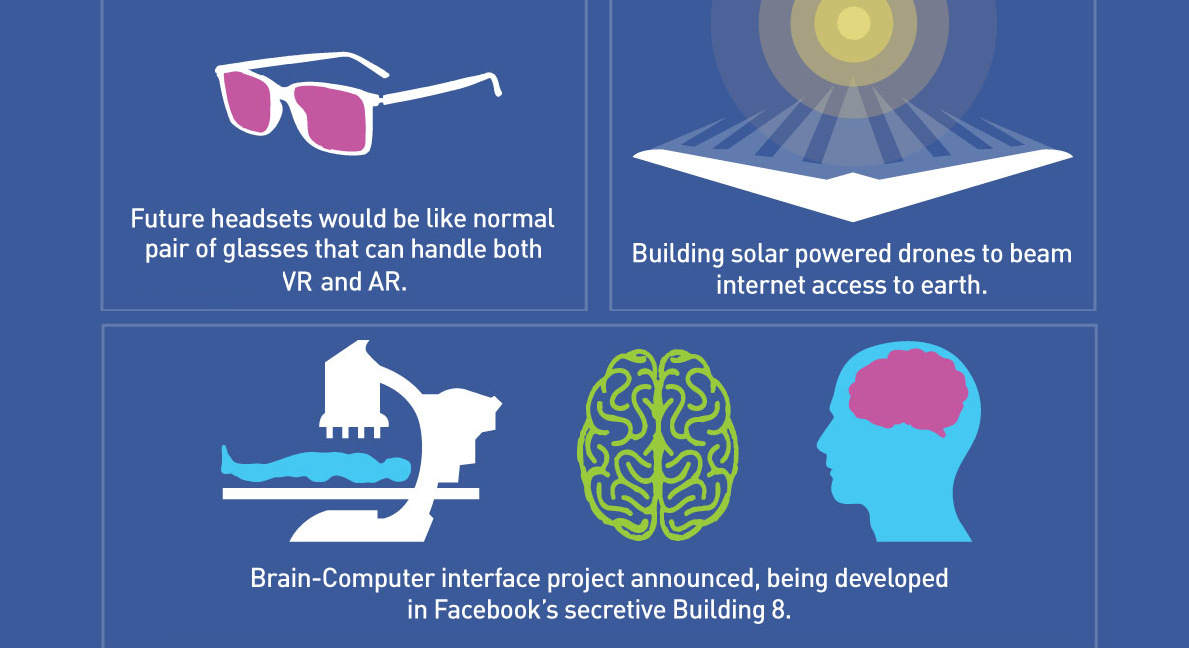 Future headsets would be like normal pair of glasses that can handle both VR and AR.

Building solar powered drones to beam internet access to earth.

Brain-Computer interface project announced, being developed in Facebook's secretive Building 8.